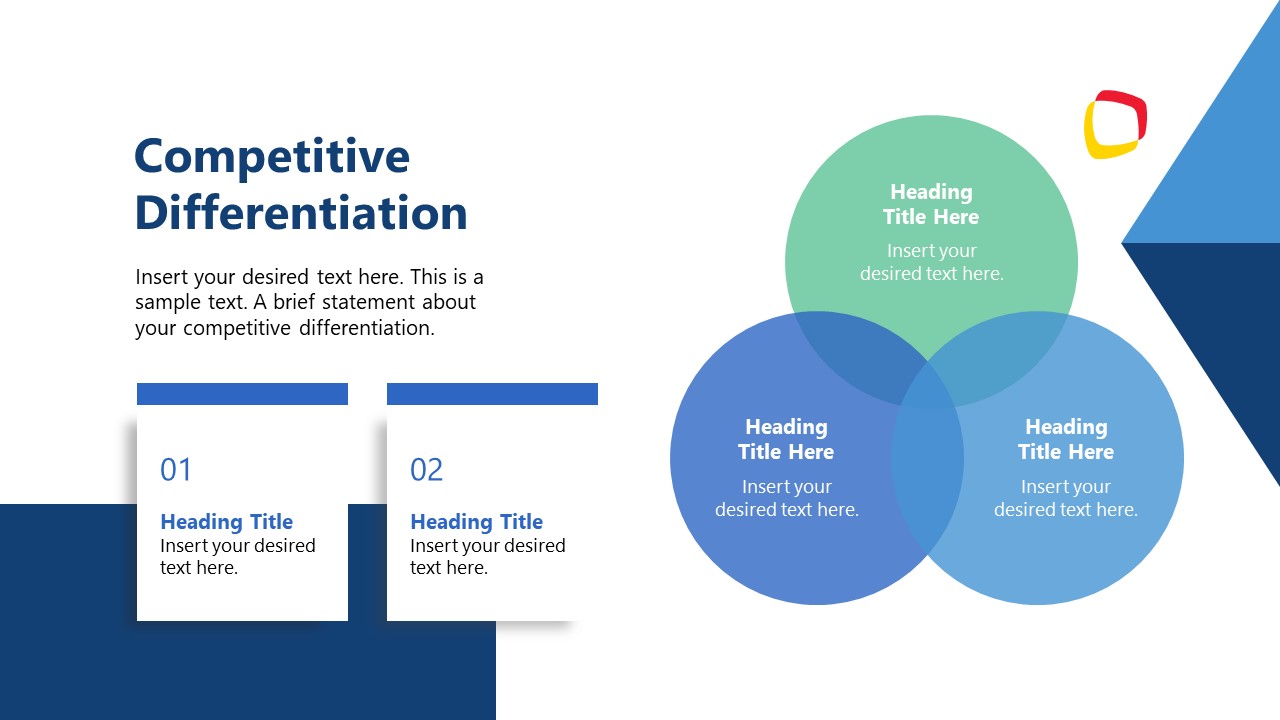 Competitive Differentiation

Insert your desired text here. This is a sample text. A brief statement about your competitive differentiation.

01

Heading Title
Insert your desired text here.

02

Heading Title
Insert your desired text here.

Heading Title Here
Insert your desired text here.

Heading Title Here
Insert your desired text here.

Heading Title Here
Insert your desired text here.